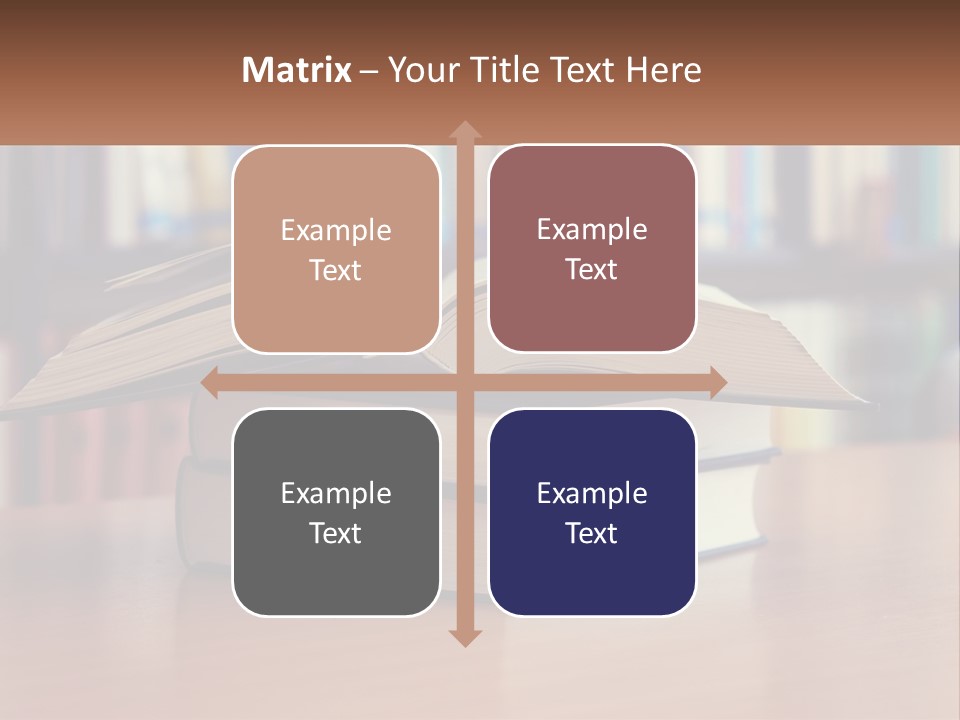 Matrix – Your Title Text Here

Example Text

Example Text

Example Text

Example Text